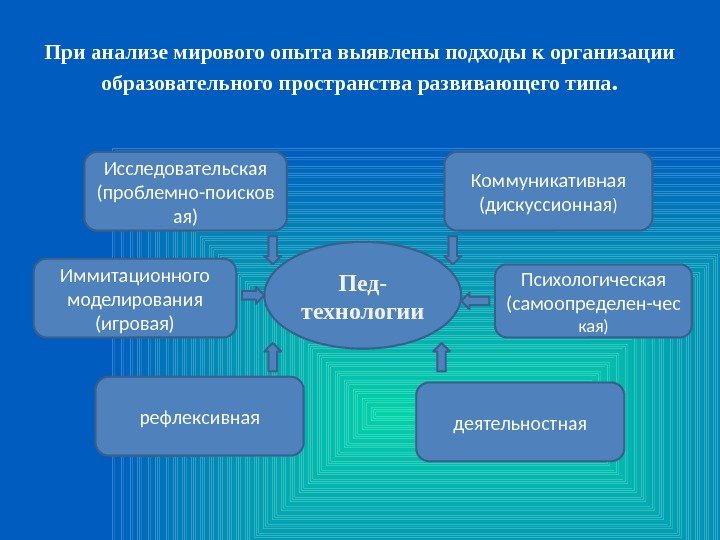 При анализе мирового опыта выявлены подходы к организации образовательного пространства развивающего типа.

Исследовательская (проблемно-поисков ая)

Коммуникативная (дискуссионная)

Иммитационного моделирования (игровая)

Пед-технологии

Психологическая (самоопределен-чес кая)

рефлексивная

деятельностная